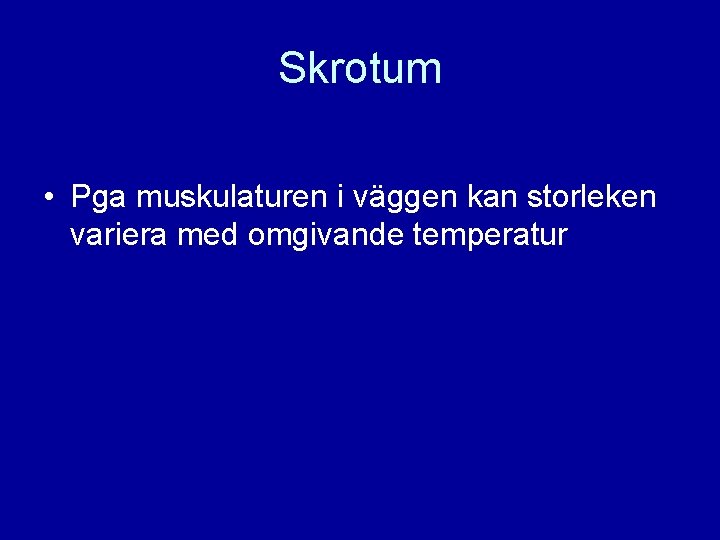 Skrotum

• Pga muskulaturen i väggen kan storleken variera med omgivande temperatur